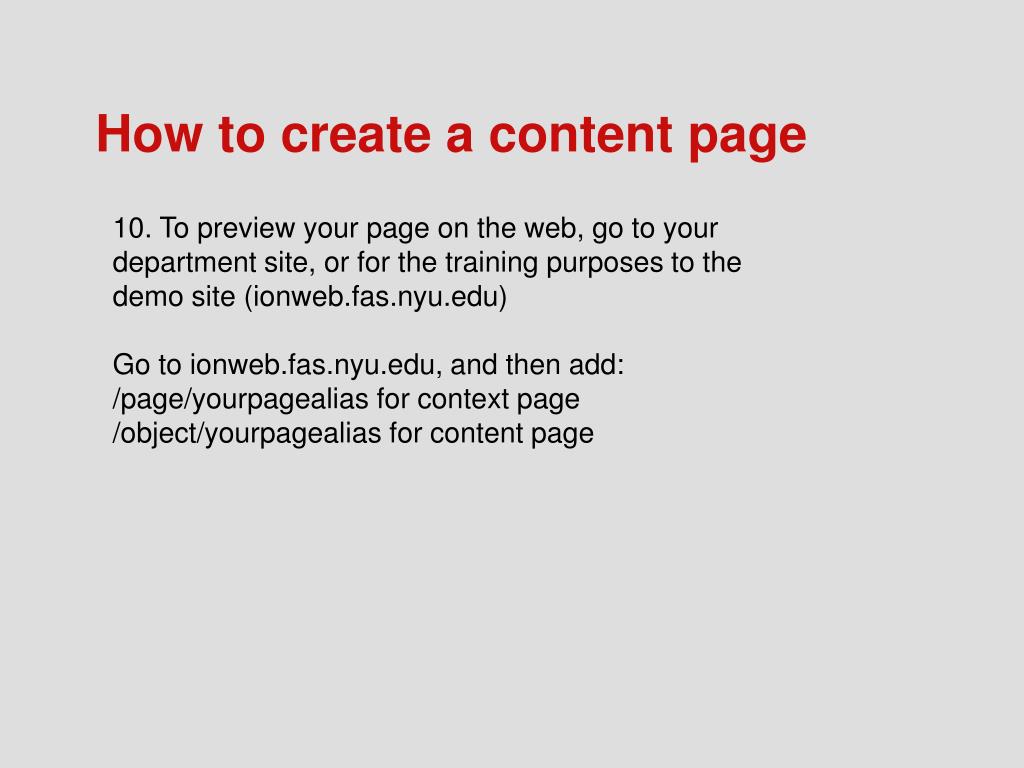 How to create a content page

10. To preview your page on the web, go to your department site, or for the training purposes to the demo site (ionweb.fas.nyu.edu)

Go to ionweb.fas.nyu.edu, and then add:
/page/yourpagealias for context page
/object/yourpagealias for content page